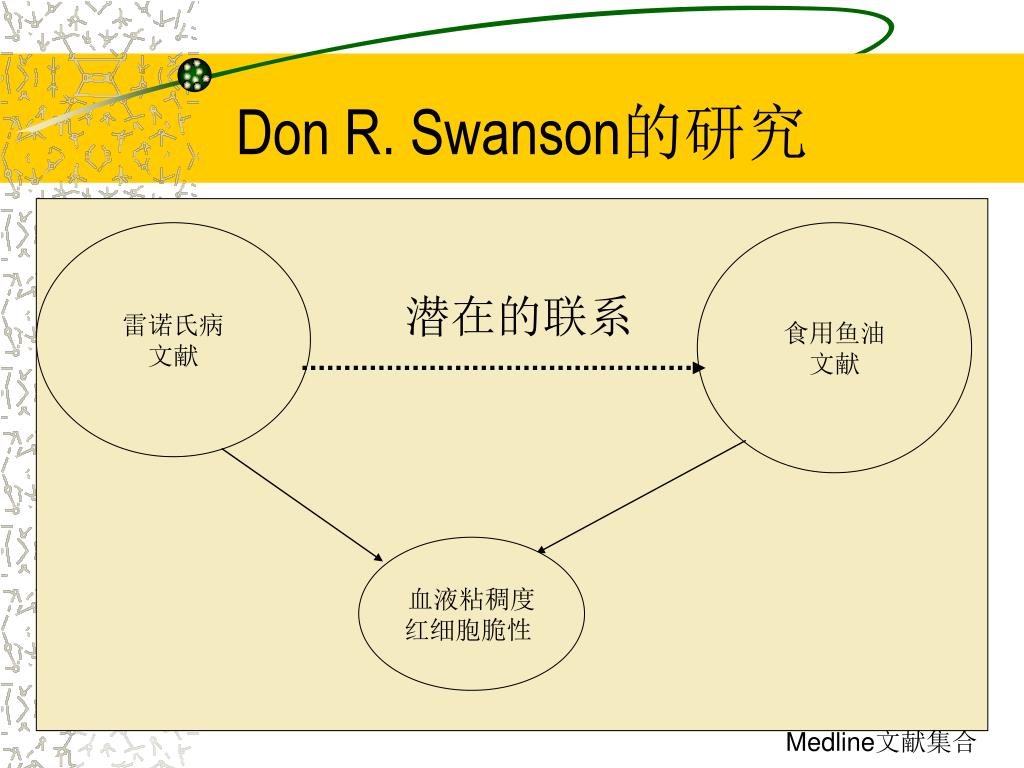 Don R. Swanson的研究

雷诺氏病
文献

潜在的联系

食用鱼油
文献

血液粘稠度
红细胞脆性

Medline文献集合